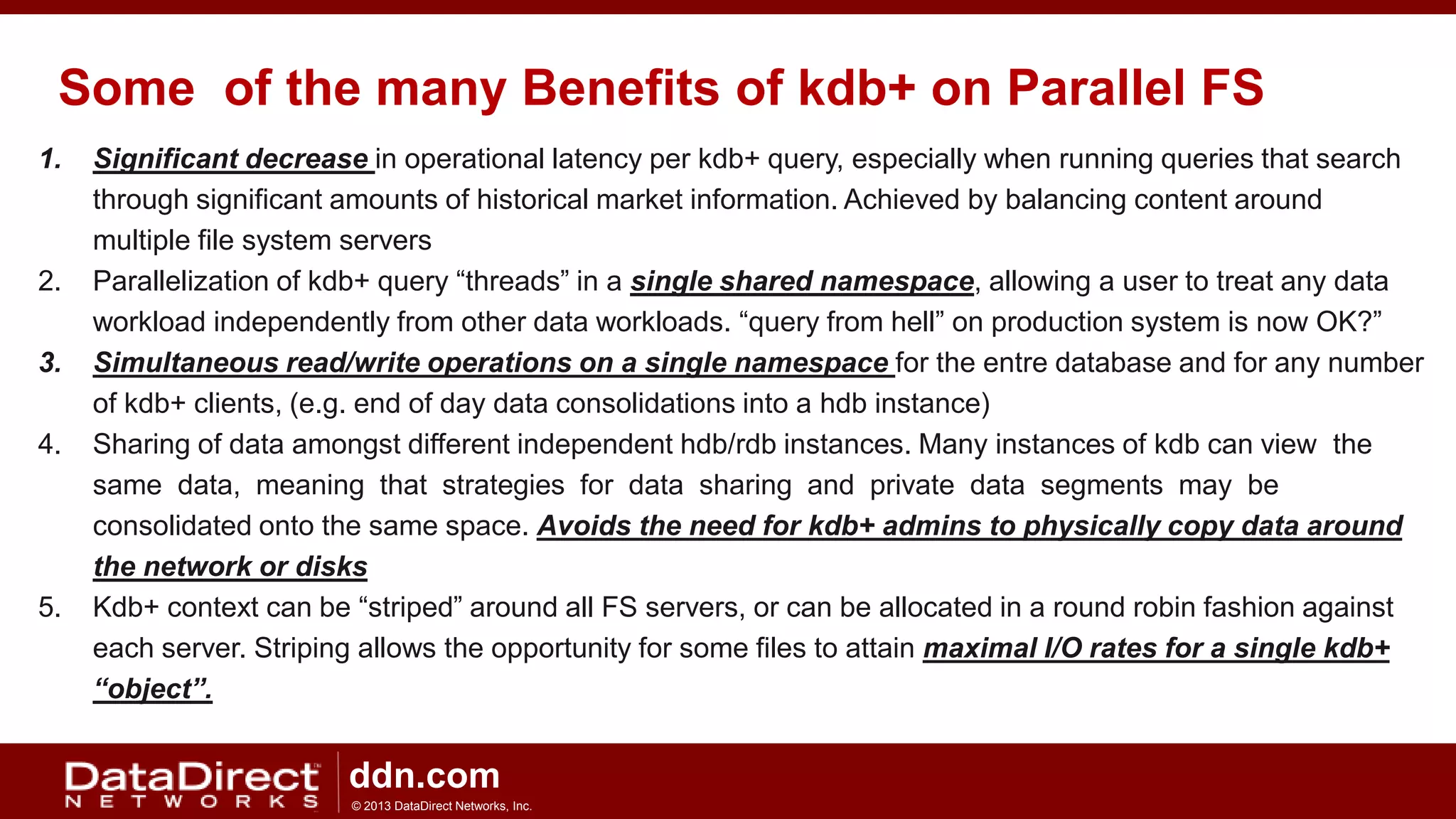 Some of the many Benefits of kdb+ on Parallel FS

1. Significant decrease in operational latency per kdb+ query, especially when running queries that search through significant amounts of historical market information. Achieved by balancing content around multiple file system servers

2. Parallelization of kdb+ query “threads” in a single shared namespace, allowing a user to treat any data workload independently from other data workloads. “query from hell” on production system is now OK?”

3. Simultaneous read/write operations on a single namespace for the entre database and for any number of kdb+ clients, (e.g. end of day data consolidations into a hdb instance)

4. Sharing of data amongst different independent hdb/rdb instances. Many instances of kdb can view the same data, meaning that strategies for data sharing and private data segments may be consolidated onto the same space. Avoids the need for kdb+ admins to physically copy data around the network or disks

5. Kdb+ context can be “striped” around all FS servers, or can be allocated in a round robin fashion against each server. Striping allows the opportunity for some files to attain maximal I/O rates for a single kdb+ “object”.

DataDirect NETWORKS

ddn.com

© 2013 DataDirect Networks, Inc.